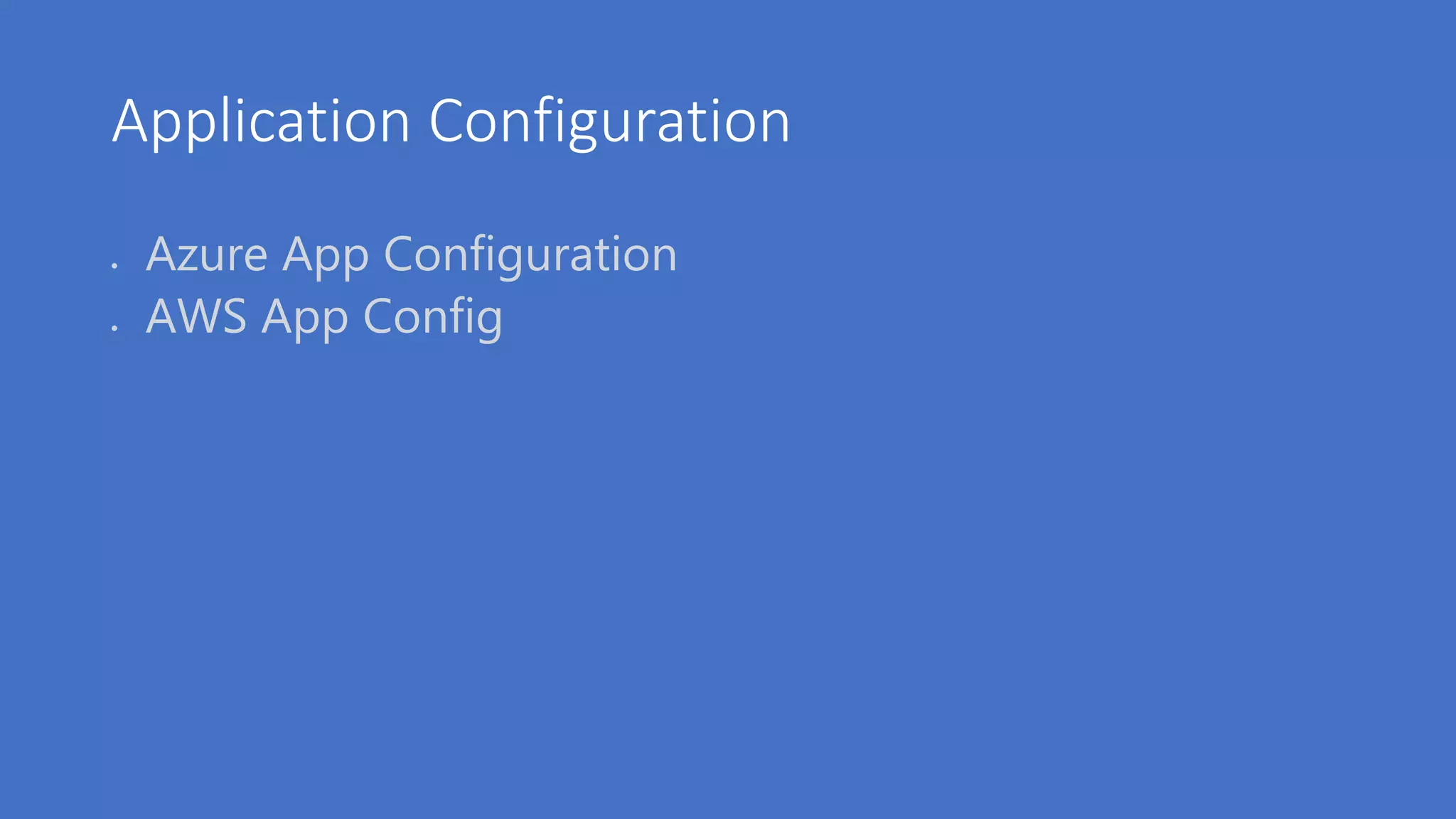 Application Configuration

- Azure App Configuration
- AWS App Config